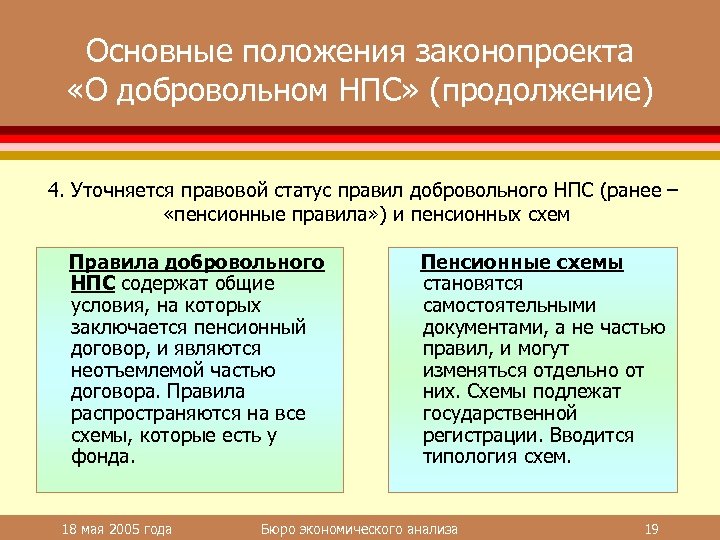 Основные положения законопроекта «О добровольном НПС» (продолжение)

4. Уточняется правовой статус правил добровольного НПС (ранее – «пенсионные правила») и пенсионных схем

Правила добровольного НПС содержат общие условия, на которых заключается пенсионный договор, и являются неотъемлемой частью договора. Правила распространяются на все схемы, которые есть у фонда.

Пенсионные схемы становятся самостоятельными документами, а не частью правил, и могут изменяться отдельно от них. Схемы подлежат государственной регистрации. Вводится типология схем.

18 мая 2005 года

Бюро экономического анализа

19